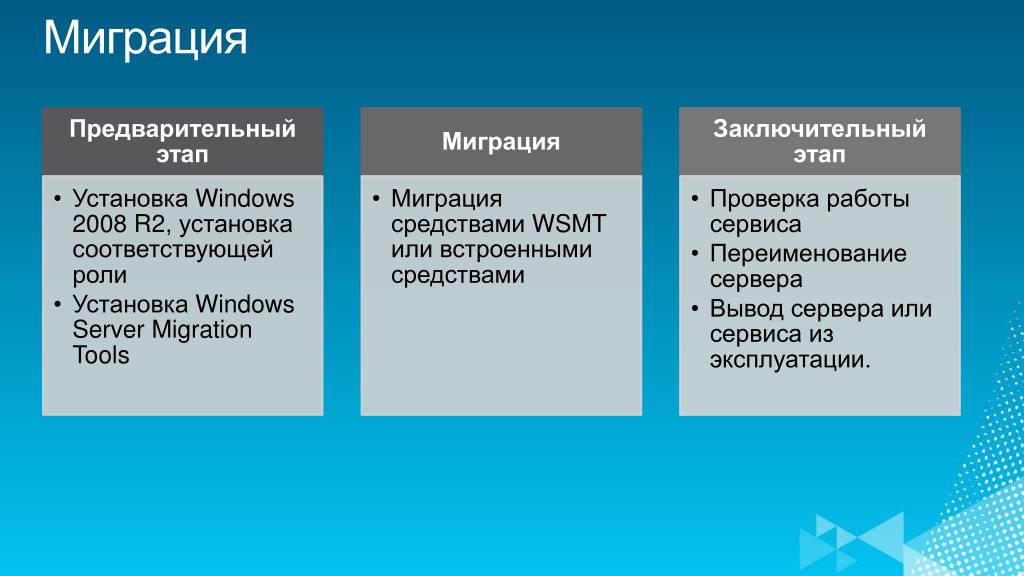 Миграция

Предварительный этап

• Установка Windows 2008 R2, установка соответствующей роли
• Установка Windows Server Migration Tools

Миграция

• Миграция средствами WSMT или встроенными средствами

Заключительный этап

• Проверка работы сервиса
• Переименование сервера
• Вывод сервера или сервиса из эксплуатации.